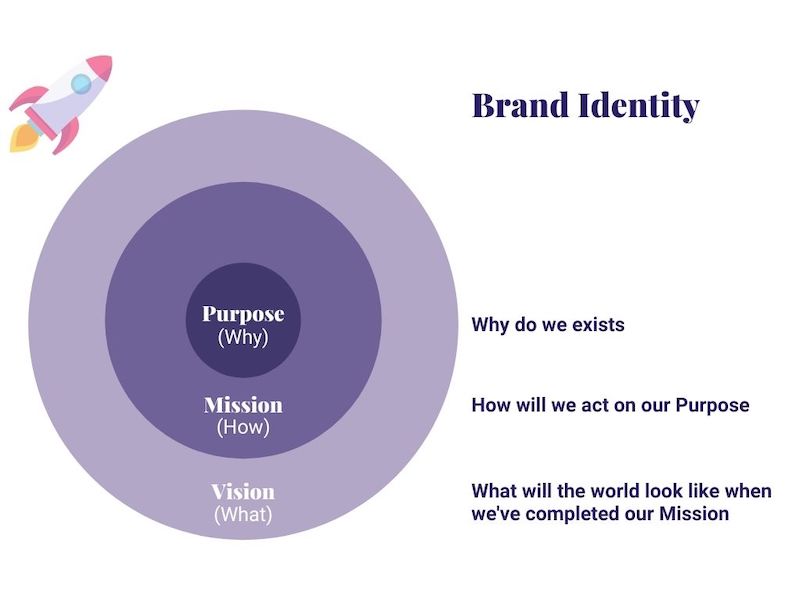 Brand Identity

Purpose
(Why)

Mission
(How)

Vision
(What)

Why do we exists

How will we act on our Purpose

What will the world look like when we've completed our Mission